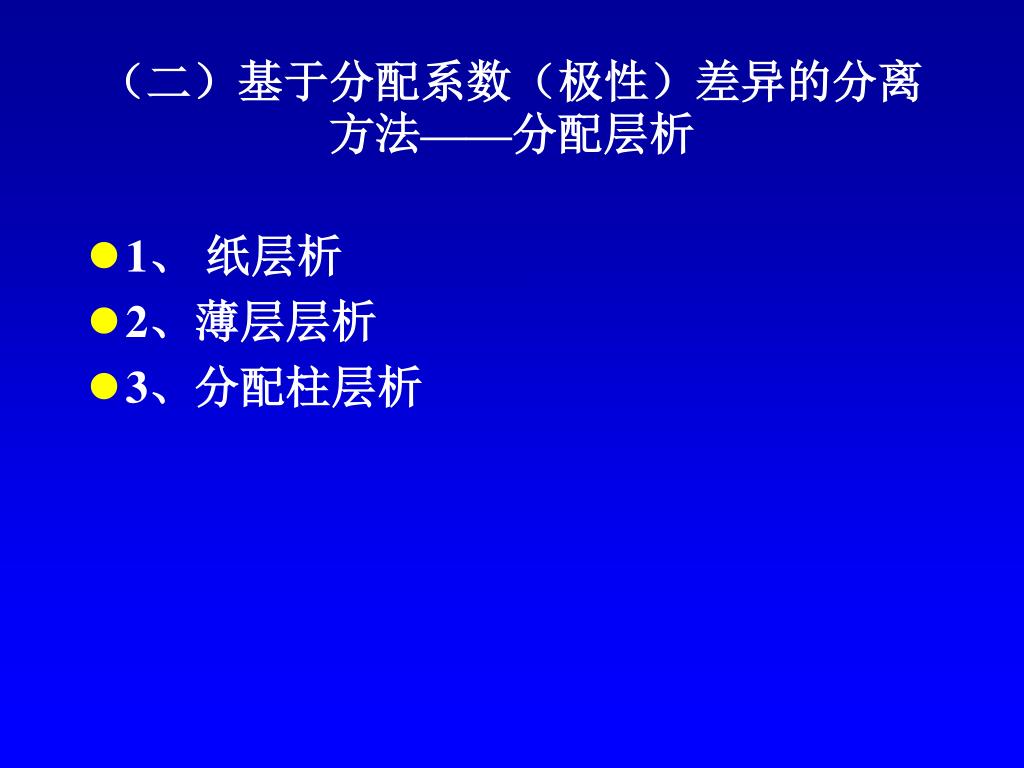 （二）基于分配系数（极性）差异的分离方法——分配层析

1、 纸层析
2、薄层层析
3、分配柱层析